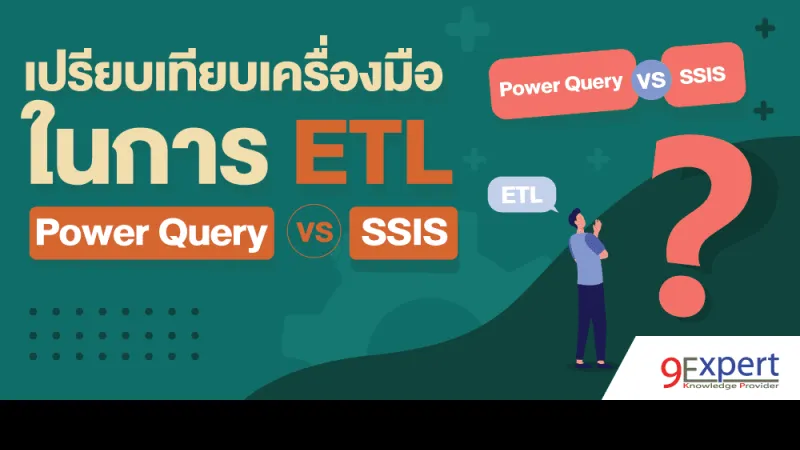 เปรียบเทียบเครื่องมือ
ในการ ETL
Power Query VS SSIS

Power Query VS SSIS

ETL

?

9Expert
Knowledge Provider